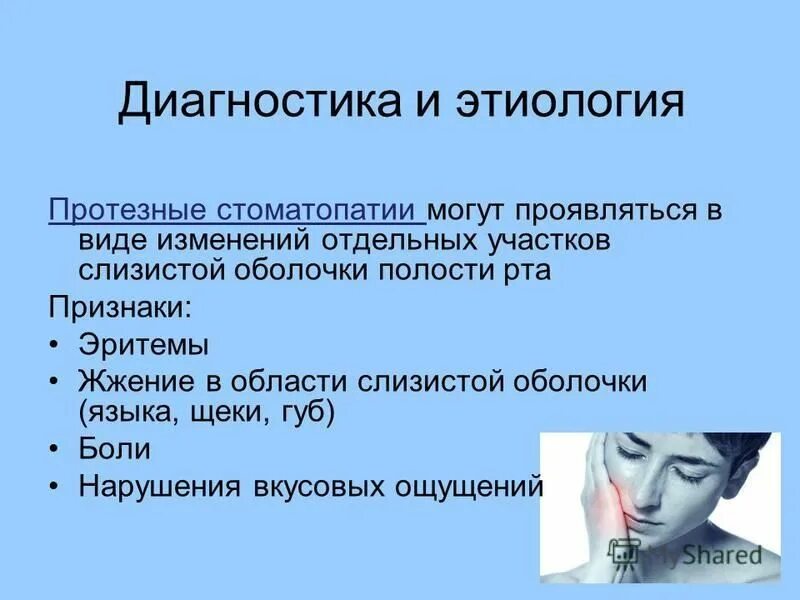 Диагностика и этиология

Протезные стоматопатии могут проявляться в виде изменений отдельных участков слизистой оболочки полости рта

Признаки:

• Эритемы
• Жжение в области слизистой оболочки (языка, щеки, губ)
• Боли
• Нарушения вкусовых ощущений

MyShared